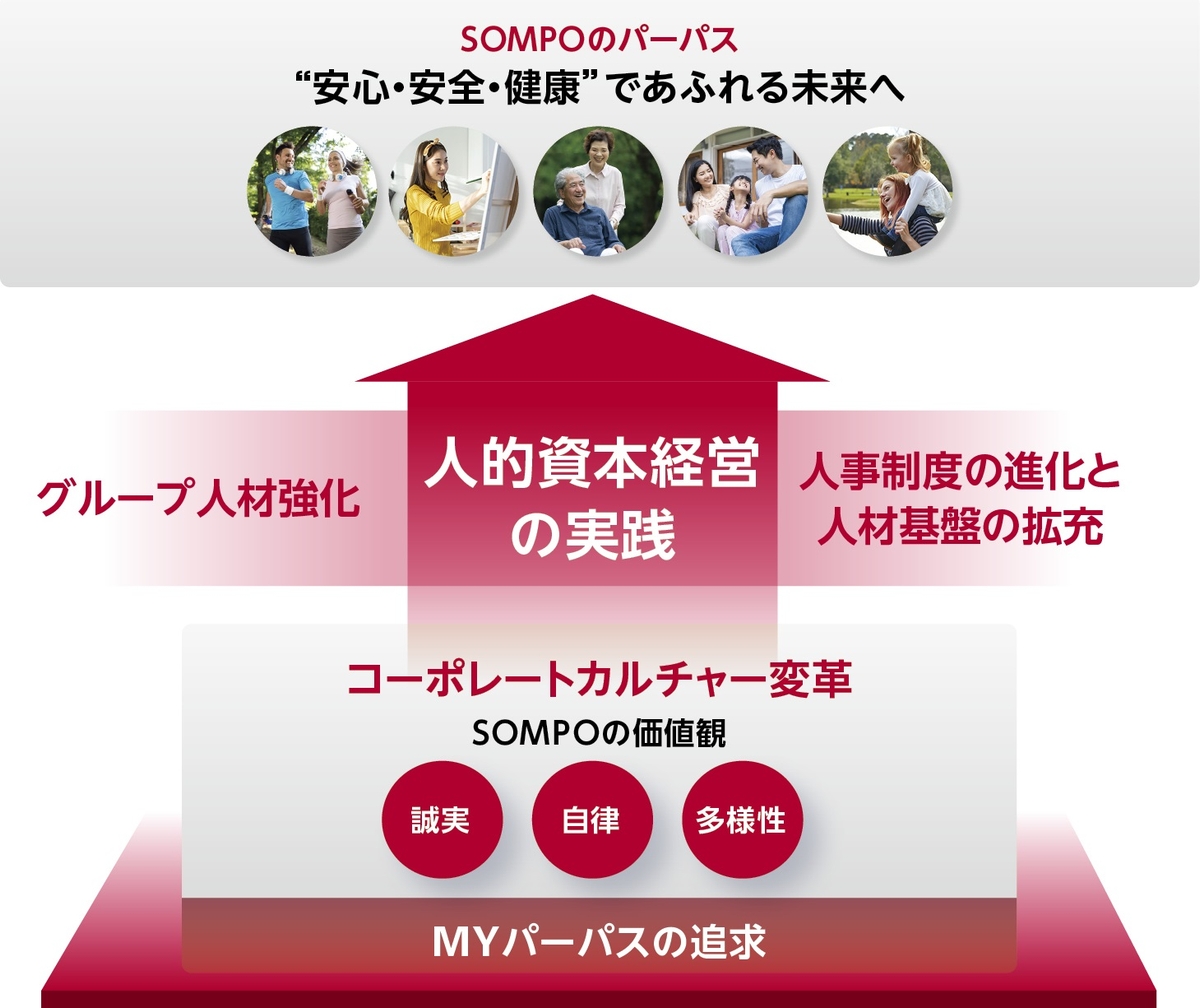 SOMPOのパーパス
“安心・安全・健康”であふれる未来へ

グループ人材強化

人的資本経営の実践

人事制度の進化と人材基盤の拡充

コーポレートカルチャー変革
SOMPOの価値観

誠実

自律

多様性

MYパーパスの追求